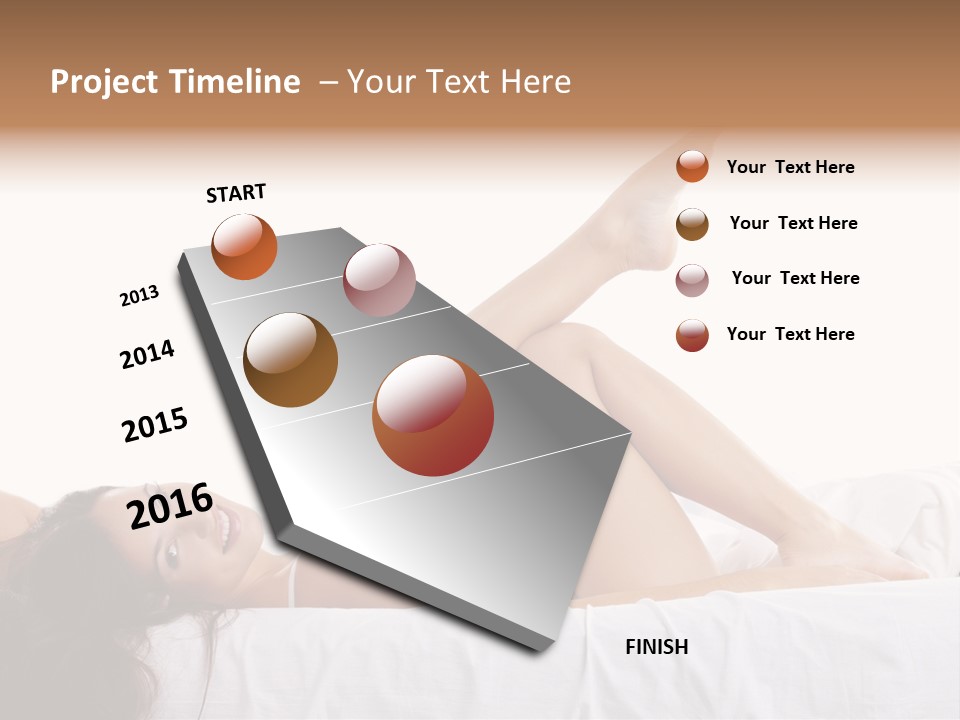 Project Timeline – Your Text Here

START

2013

2014

2015

2016

FINISH

Your Text Here

Your Text Here

Your Text Here

Your Text Here